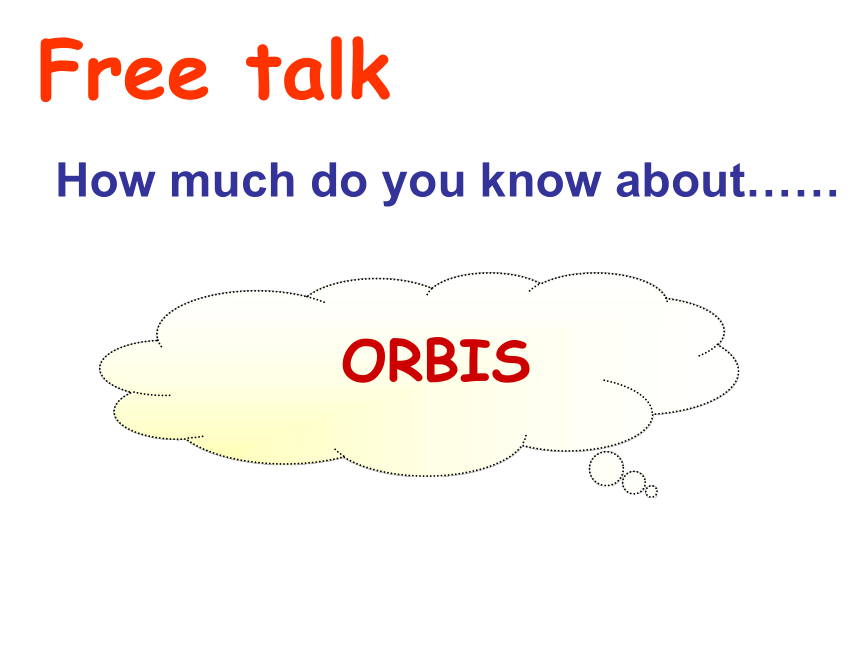 Free talk

How much do you know about……

ORBIS